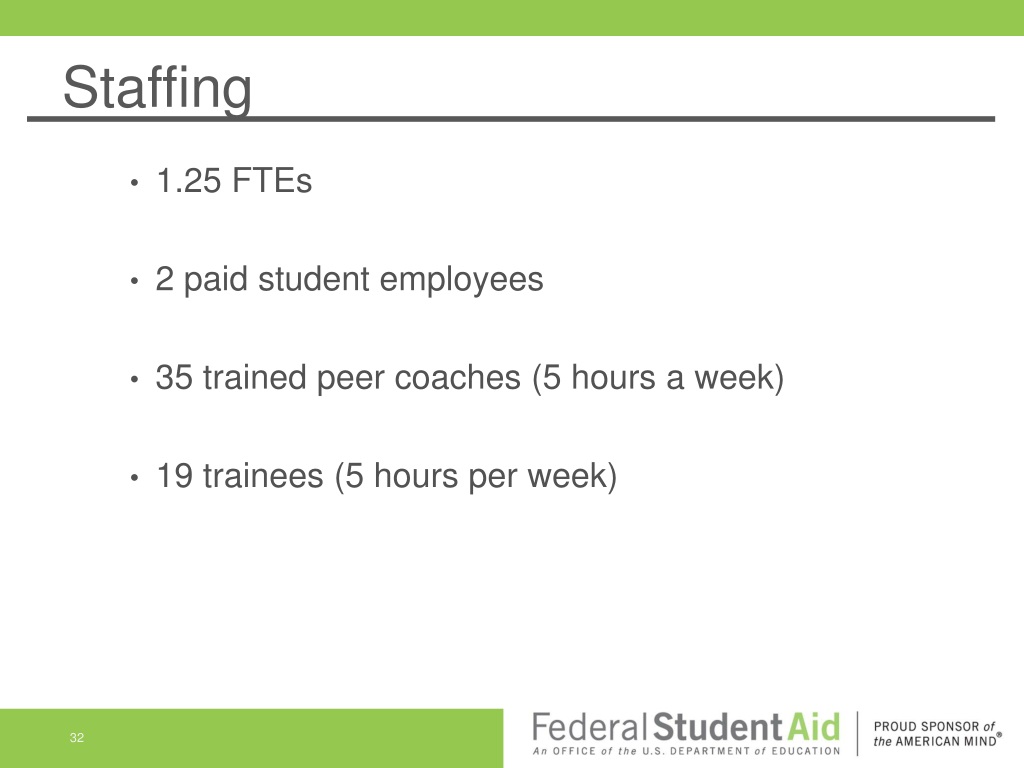 Staffing

• 1.25 FTEs

• 2 paid student employees

• 35 trained peer coaches (5 hours a week)

• 19 trainees (5 hours per week)

32

Federal Student Aid
An OFFICE of the U.S. DEPARTMENT of EDUCATION

PROUD SPONSOR of the AMERICAN MIND®